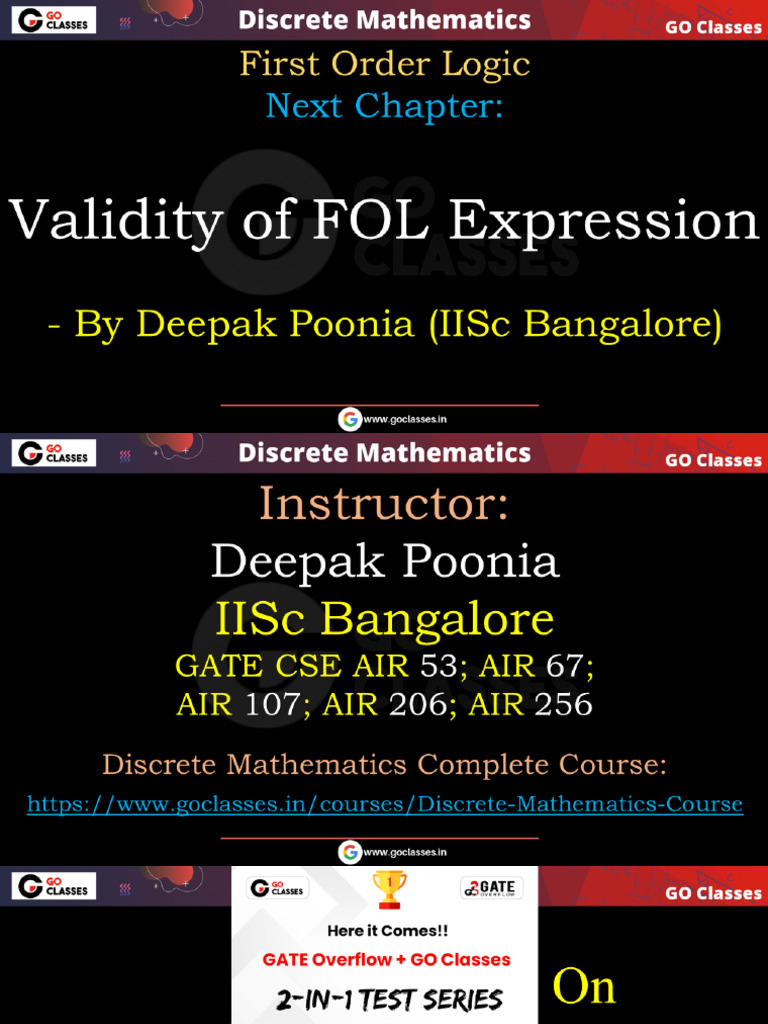 GO CLASSES
Discrete Mathematics
GO Classes

First Order Logic
Next Chapter:

Validity of FOL Expression

- By Deepak Poonia (IISc Bangalore)

www.goclasses.in

GO CLASSES
Discrete Mathematics
GO Classes

Instructor:
Deepak Poonia
IISc Bangalore
GATE CSE AIR 53; AIR 67; AIR 107; AIR 206; AIR 256

Discrete Mathematics Complete Course:
https://www.goclasses.in/courses/Discrete-Mathematics-Course

www.goclasses.in

GO CLASSES
GO Classes

GO CLASSES
GATE OVERFLOW
Here it Comes!!
GATE Overflow + GO Classes
2-IN-1 TEST SERIES

On